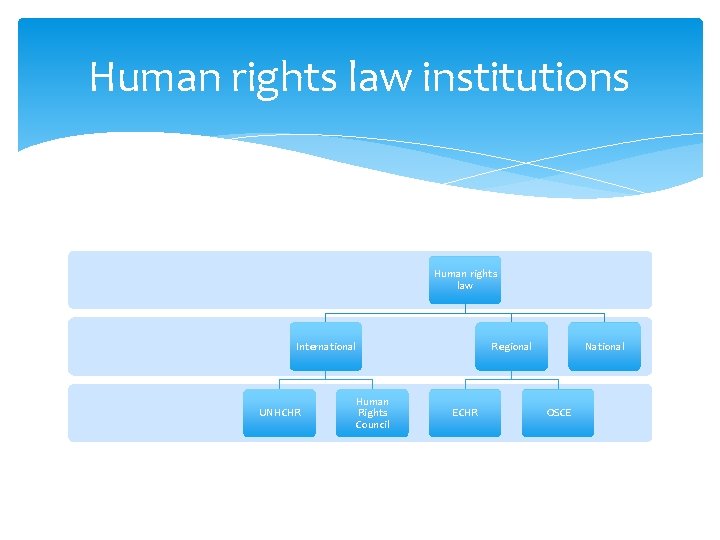 Human rights law institutions

Human rights law

International

Regional

National

UNHCHR

Human Rights Council

ECHR

OSCE